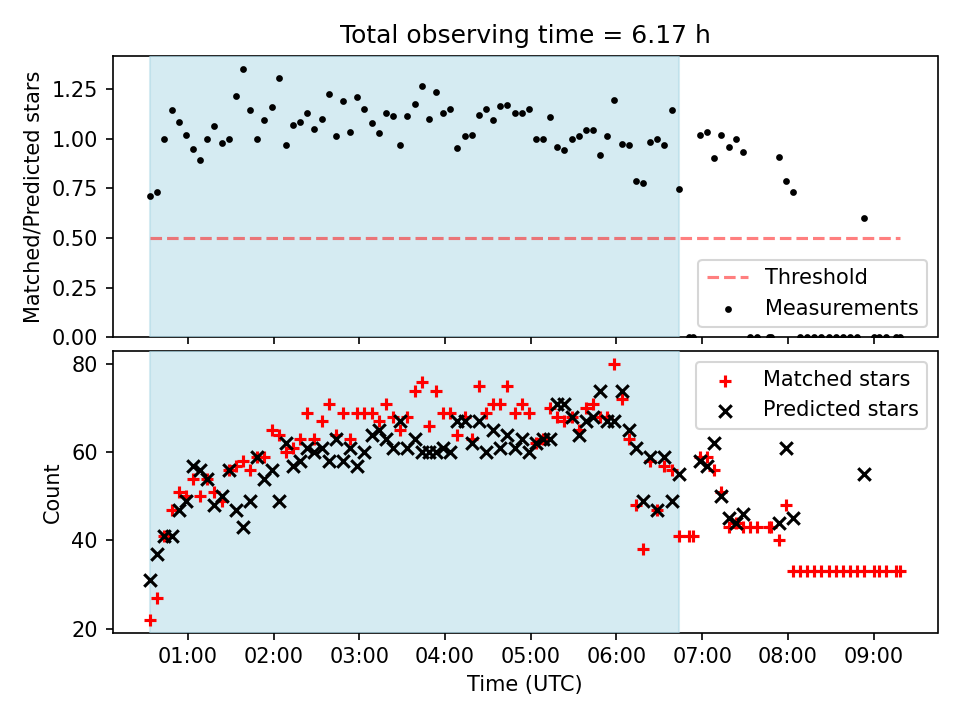 Total observing time = 6.17 h

Matched/Predicted stars

1.25
1.00
0.75
0.50
0.25
0.00

Threshold
Measurements

Count

80
60
40
20

Matched stars
Predicted stars

01:00 02:00 03:00 04:00 05:00 06:00 07:00 08:00 09:00

Time (UTC)